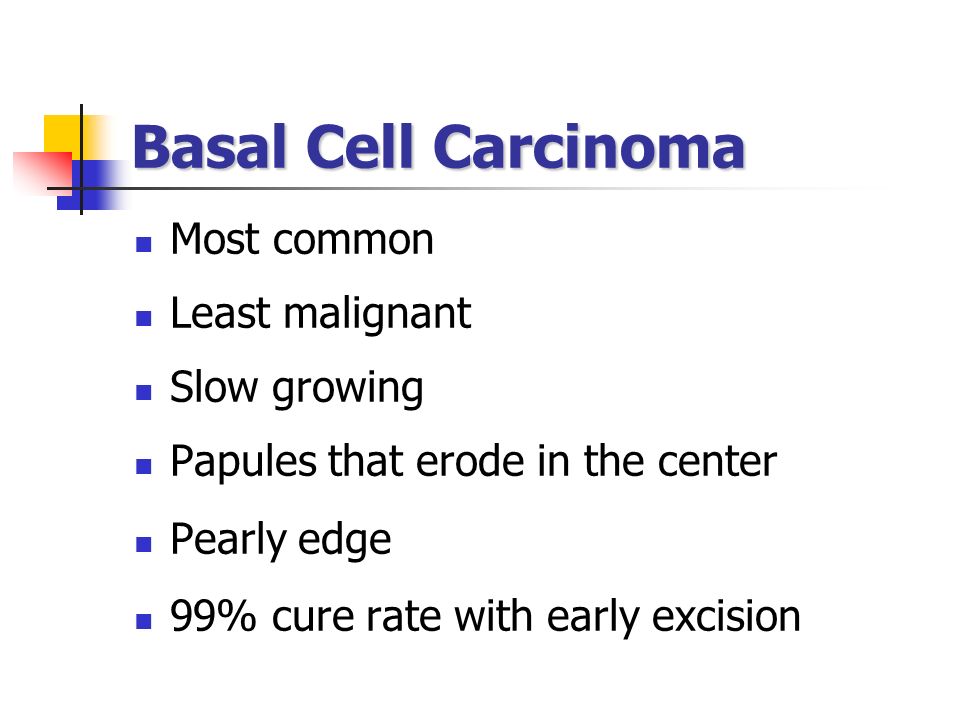 Basal Cell Carcinoma

- Most common
- Least malignant
- Slow growing
- Papules that erode in the center
- Pearly edge
- 99% cure rate with early excision